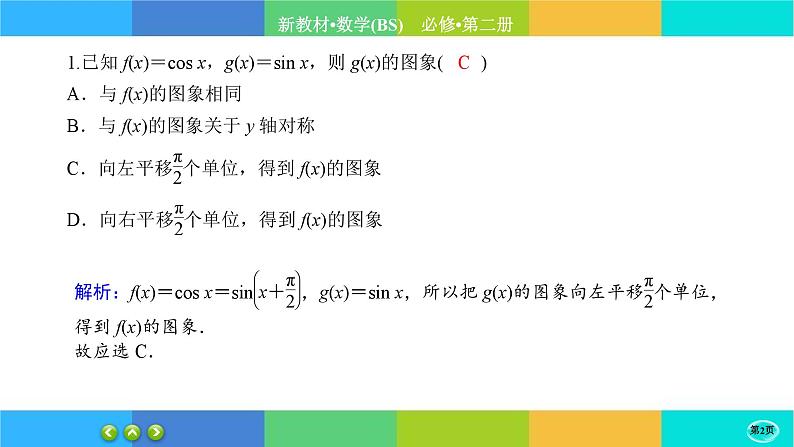 新教材•数学(BS)　必修•第二册

1.已知 $f(x)=\cos x$，$g(x)=\sin x$，则 $g(x)$的图象(　C　)

A．与 $f(x)$的图象相同

B．与 $f(x)$的图象关于 $y$ 轴对称

C．向左平移$\frac{\pi}{2}$个单位，得到 $f(x)$的图象

D．向右平移$\frac{\pi}{2}$个单位，得到 $f(x)$的图象

解析：$f(x)=\cos x=\sin\left(x+\frac{\pi}{2}\right)$，$g(x)=\sin x$，所以把 $g(x)$的图象向左平移$\frac{\pi}{2}$个单位，得到 $f(x)$的图象．
故应选 C．

第2页